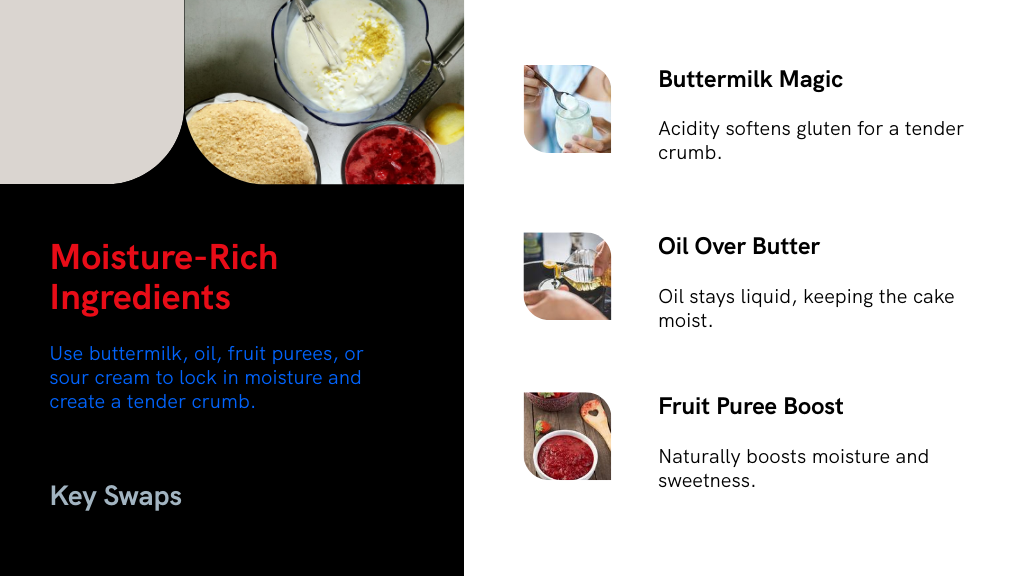 Moisture-Rich Ingredients

Use buttermilk, oil, fruit purees, or sour cream to lock in moisture and create a tender crumb.

Key Swaps

Buttermilk Magic

Acidity softens gluten for a tender crumb.

Oil Over Butter

Oil stays liquid, keeping the cake moist.

Fruit Puree Boost

Naturally boosts moisture and sweetness.